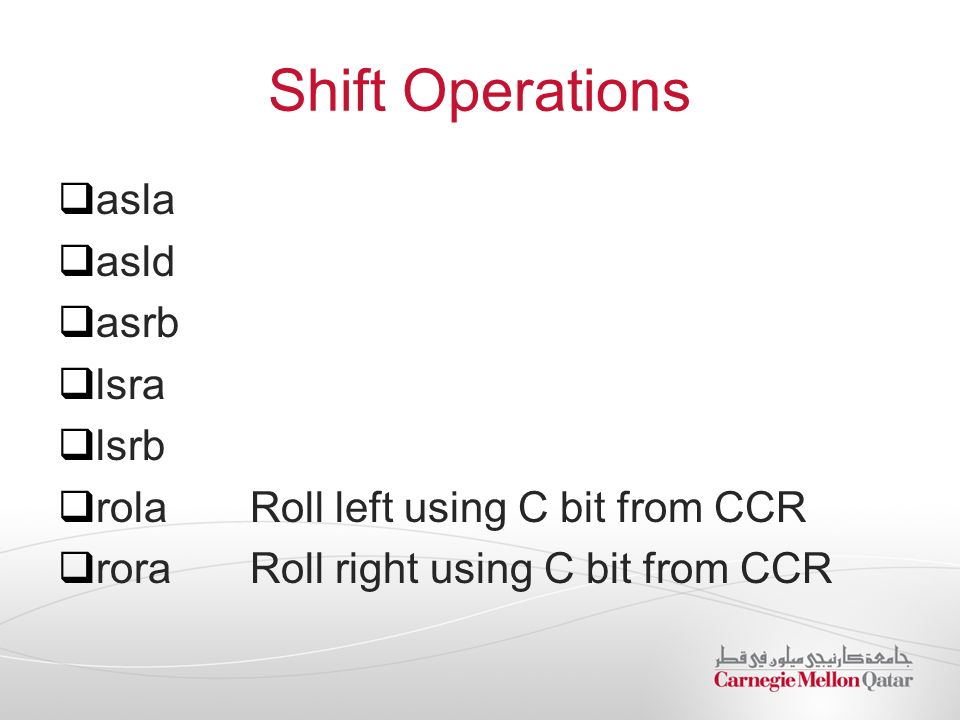 Shift Operations

❑asla
❑asld
❑asrb
❑lsra
❑lsrb
❑rola Roll left using C bit from CCR
❑rora Roll right using C bit from CCR

جامعة كارنيجي ميلون في قطر
Carnegie Mellon Qatar